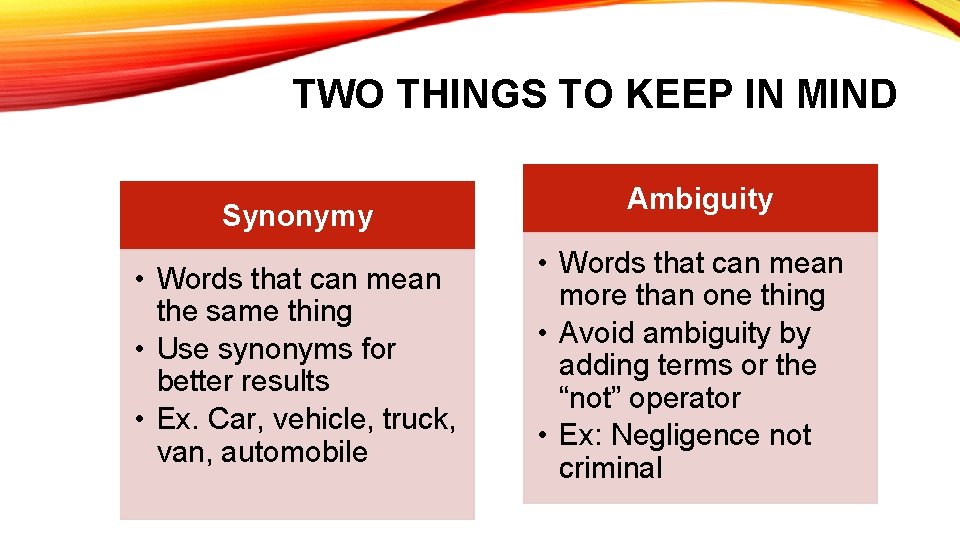 TWO THINGS TO KEEP IN MIND

Synonymy

• Words that can mean the same thing
• Use synonyms for better results
• Ex. Car, vehicle, truck, van, automobile

Ambiguity

• Words that can mean more than one thing
• Avoid ambiguity by adding terms or the “not” operator
• Ex: Negligence not criminal